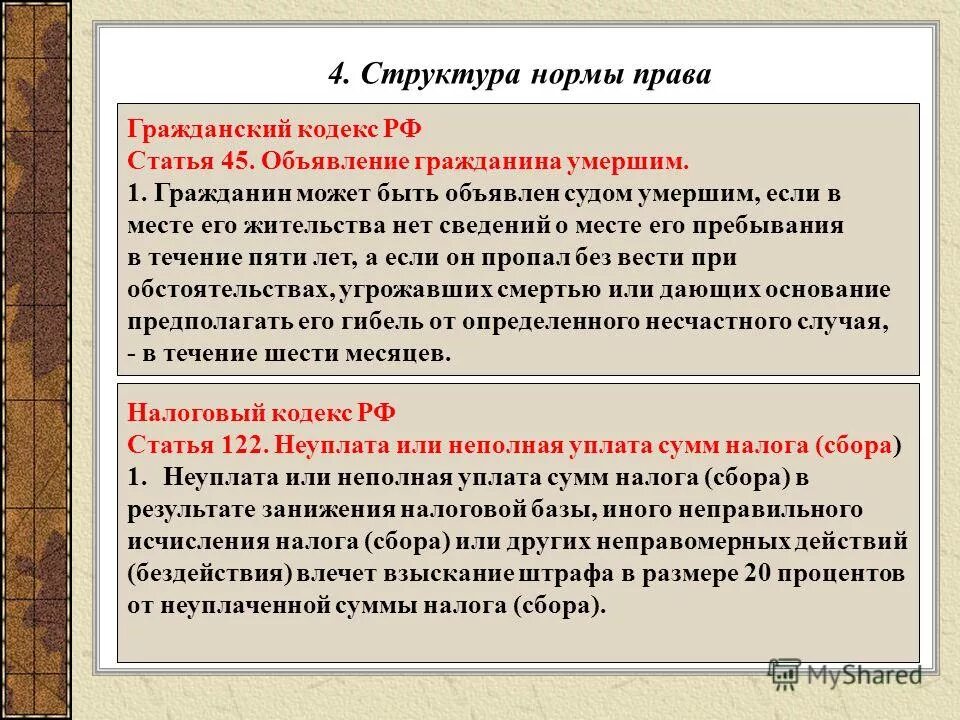 4. Структура нормы права

Гражданский кодекс РФ
Статья 45. Объявление гражданина умершим.
1. Гражданин может быть объявлен судом умершим, если в месте его жительства нет сведений о месте его пребывания в течение пяти лет, а если он пропал без вести при обстоятельствах, угрожавших смертью или дающих основание предполагать его гибель от определенного несчастного случая, - в течение шести месяцев.

Налоговый кодекс РФ
Статья 122. Неуплата или неполная уплата сумм налога (сбора)
1. Неуплата или неполная уплата сумм налога (сбора) в результате занижения налоговой базы, иного неправильного исчисления налога (сбора) или других неправомерных действий (бездействия) влечет взыскание штрафа в размере 20 процентов от неуплаченной суммы налога (сбора).

MyShared